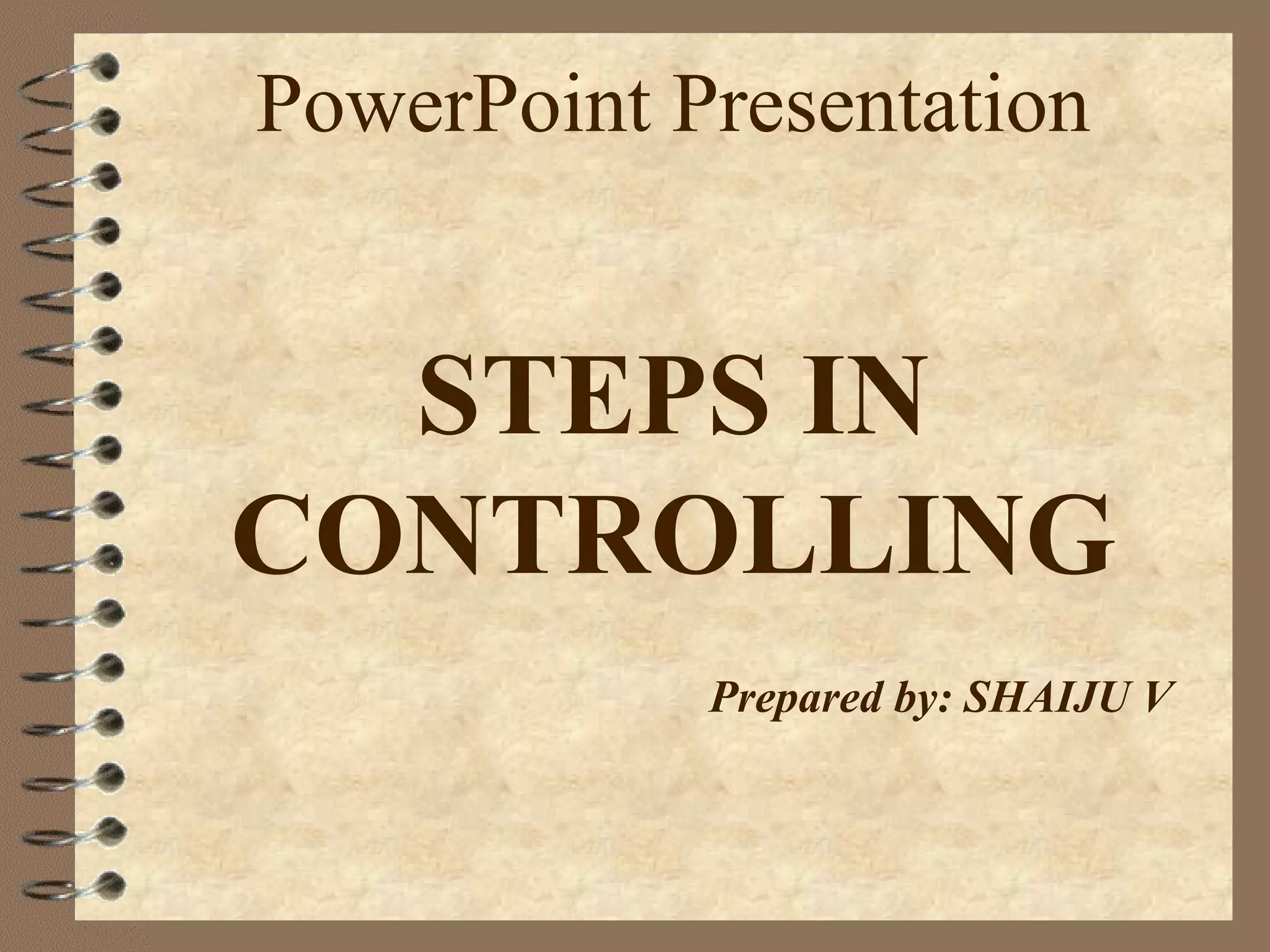 PowerPoint Presentation

STEPS IN CONTROLLING

Prepared by: SHAIJU V